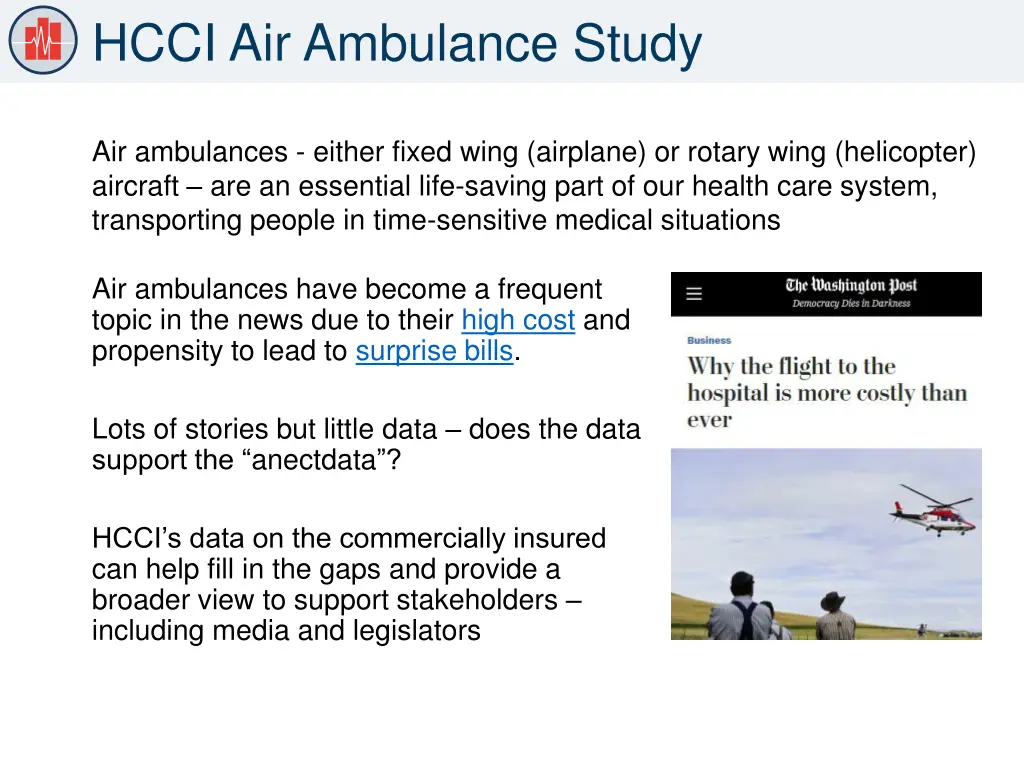 HCCI Air Ambulance Study

Air ambulances - either fixed wing (airplane) or rotary wing (helicopter) aircraft – are an essential life-saving part of our health care system, transporting people in time-sensitive medical situations

Air ambulances have become a frequent topic in the news due to their high cost and propensity to lead to surprise bills.

Lots of stories but little data – does the data support the “anectdata”?

HCCI’s data on the commercially insured can help fill in the gaps and provide a broader view to support stakeholders – including media and legislators

The Washington Post
Democracy Dies in Darkness

Business

Why the flight to the hospital is more costly than ever